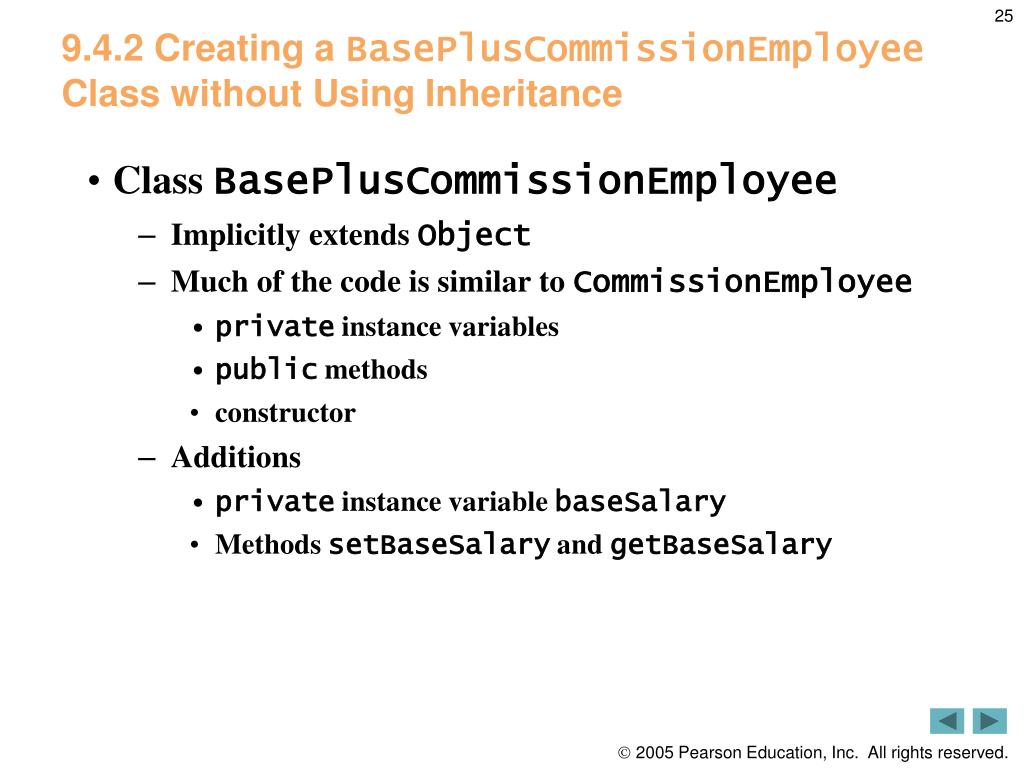 25

9.4.2 Creating a BasePlusCommissionEmployee Class without Using Inheritance

• Class BasePlusCommissionEmployee
– Implicitly extends Object
– Much of the code is similar to CommissionEmployee
• private instance variables
• public methods
• constructor
– Additions
• private instance variable baseSalary
• Methods setBaseSalary and getBaseSalary

© 2005 Pearson Education, Inc. All rights reserved.